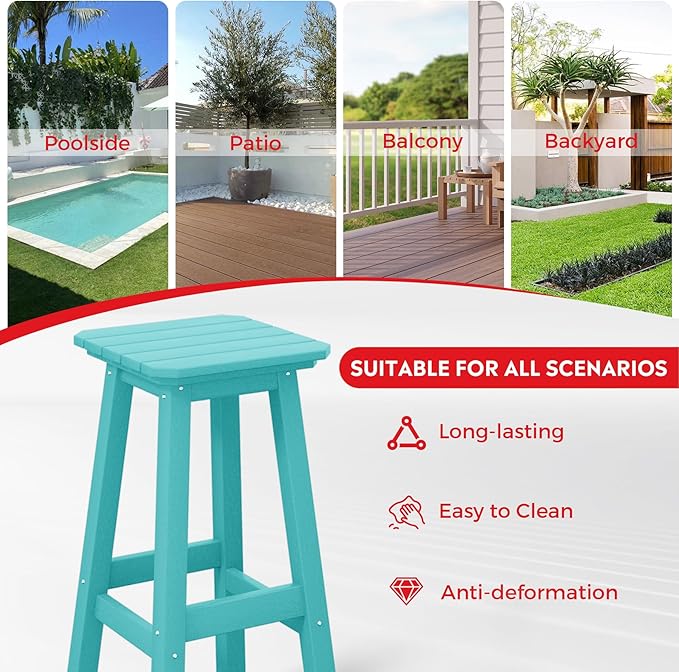 Poolside

Patio

Balcony

Backyard

SUITABLE FOR ALL SCENARIOS

Long-lasting

Easy to Clean

Anti-deformation